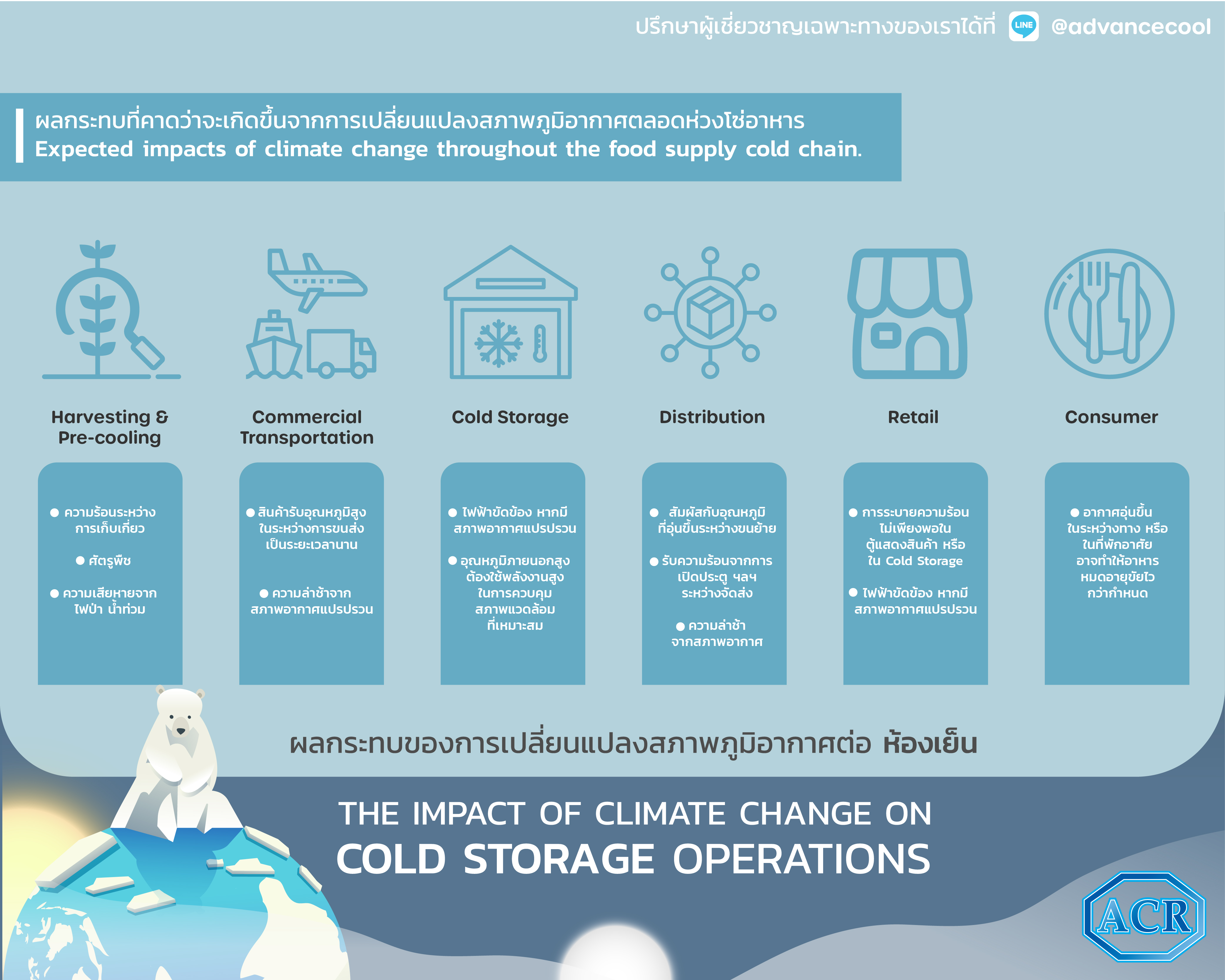 ปรึกษาผู้เชี่ยวชาญเฉพาะทางของเราได้ที่ LINE @advancecool

ผลกระทบที่คาดว่าจะเกิดขึ้นจากการเปลี่ยนแปลงสภาพภูมิอากาศตลอดห่วงโซ่อาหาร
Expected impacts of climate change throughout the food supply cold chain.

Harvesting & Pre-cooling

● ความร้อนระหว่างการเก็บเกี่ยว
● ศัตรูพืช
● ความเสียหายจากไฟป่า น้ำท่วม

Commercial Transportation

● สินค้ารับอุณหภูมิสูงในระหว่างการขนส่งเป็นระยะเวลานาน
● ความล่าช้าจากสภาพอากาศแปรปรวน

Cold Storage

● ไฟฟ้าขัดข้อง หากมีสภาพอากาศแปรปรวน
● อุณหภูมิภายนอกสูง ต้องใช้พลังงานสูงในการควบคุมสภาพแวดล้อมที่เหมาะสม

Distribution

● สัมผัสกับอุณหภูมิที่อุ่นขึ้นระหว่างขนย้าย
● รับความร้อนจากการเปิดประตู ฯลฯ ระหว่างจัดส่ง
● ความล่าช้าจากสภาพอากาศ

Retail

● การระบายความร้อนไม่เพียงพอในตู้แสดงสินค้า หรือใน Cold Storage
● ไฟฟ้าขัดข้อง หากมีสภาพอากาศแปรปรวน

Consumer

● อากาศอุ่นขึ้นในระหว่างทาง หรือในที่พักอาศัย อาจทำให้อาหารหมดอายุขัยไวกว่ากำหนด

ผลกระทบของการเปลี่ยนแปลงสภาพภูมิอากาศต่อ ห้องเย็น

THE IMPACT OF CLIMATE CHANGE ON
COLD STORAGE OPERATIONS

ACR